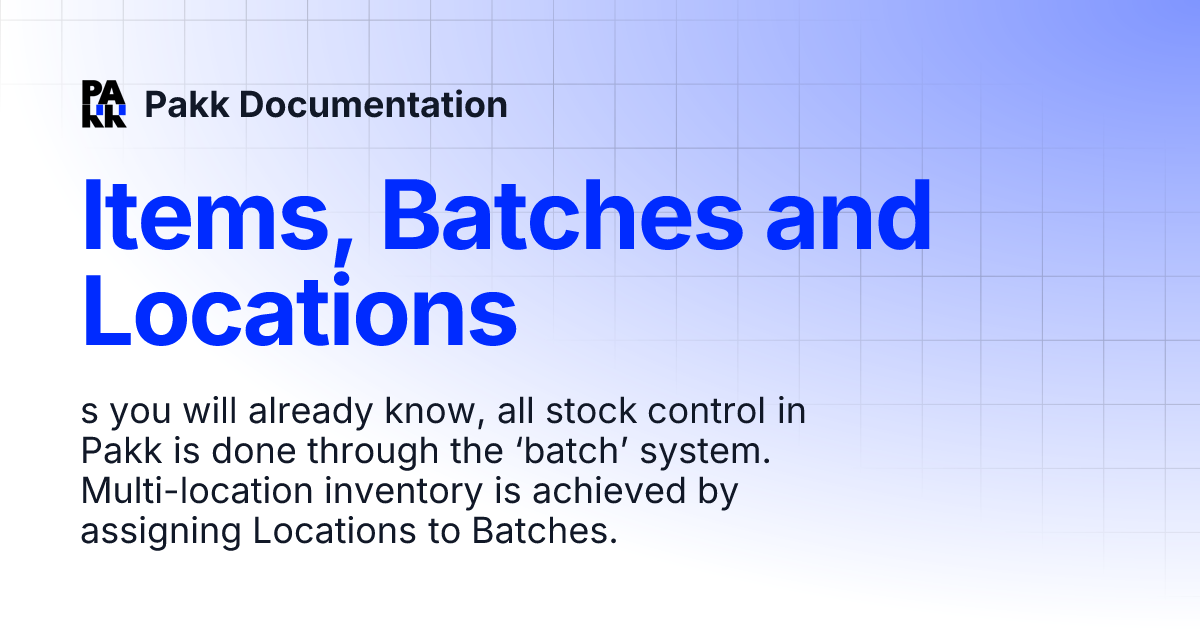 PA
KK Pakk Documentation

Items, Batches and Locations

s you will already know, all stock control in Pakk is done through the ‘batch’ system. Multi-location inventory is achieved by assigning Locations to Batches.